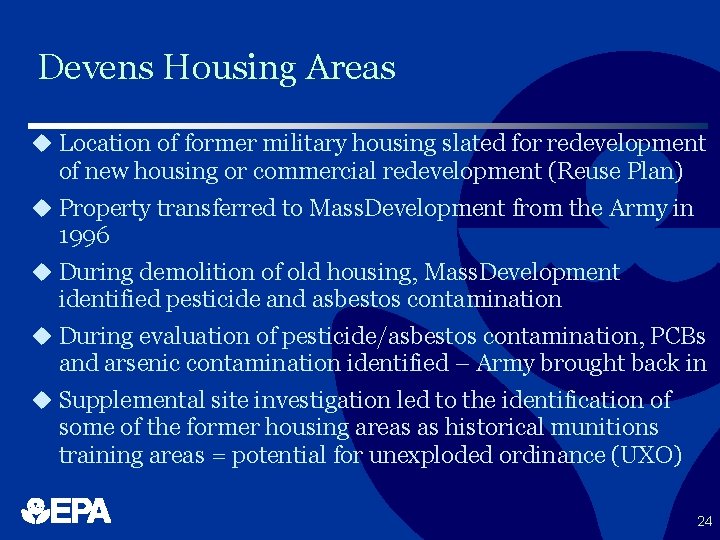 Devens Housing Areas

◆ Location of former military housing slated for redevelopment of new housing or commercial redevelopment (Reuse Plan)

◆ Property transferred to MassDevelopment from the Army in 1996

◆ During demolition of old housing, MassDevelopment identified pesticide and asbestos contamination

◆ During evaluation of pesticide/asbestos contamination, PCBs and arsenic contamination identified – Army brought back in

◆ Supplemental site investigation led to the identification of some of the former housing areas as historical munitions training areas = potential for unexploded ordinance (UXO)

EPA

24